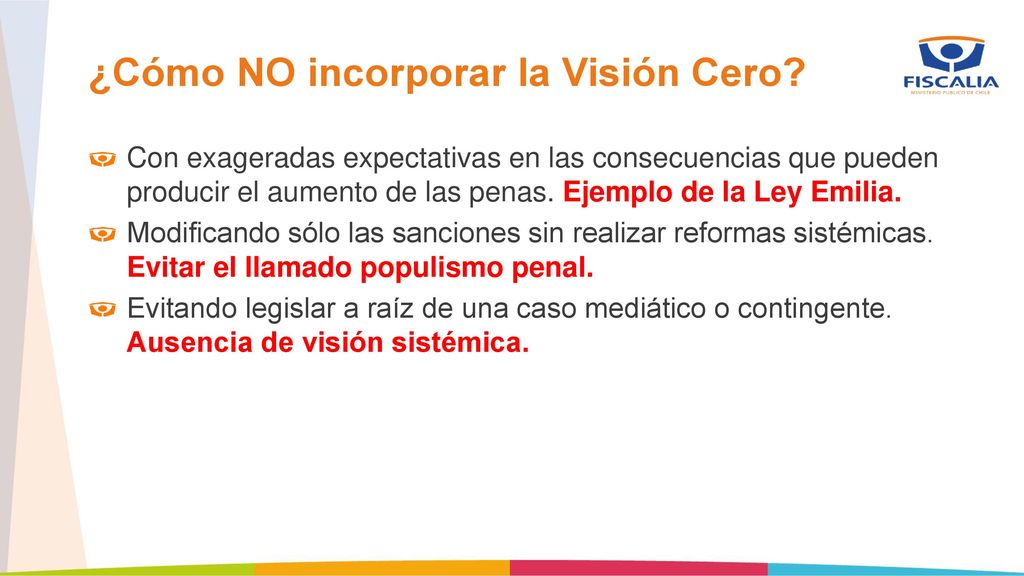 ¿Cómo NO incorporar la Visión Cero?

FISCALIA
MINISTERIO PÚBLICO DE CHILE

Con exageradas expectativas en las consecuencias que pueden producir el aumento de las penas. Ejemplo de la Ley Emilia.

Modificando sólo las sanciones sin realizar reformas sistémicas. Evitar el llamado populismo penal.

Evitando legislar a raíz de una caso mediático o contingente. Ausencia de visión sistémica.